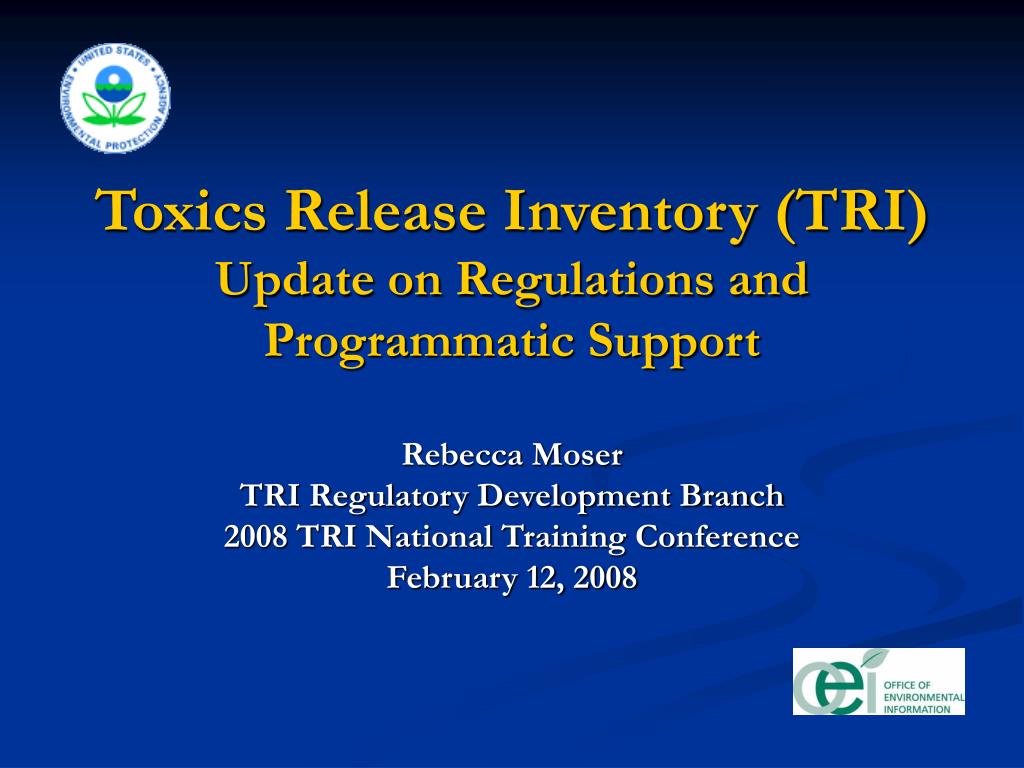 UNITED STATES ENVIRONMENTAL PROTECTION AGENCY

Toxics Release Inventory (TRI)
Update on Regulations and Programmatic Support

Rebecca Moser
TRI Regulatory Development Branch
2008 TRI National Training Conference
February 12, 2008

oei OFFICE OF ENVIRONMENTAL INFORMATION